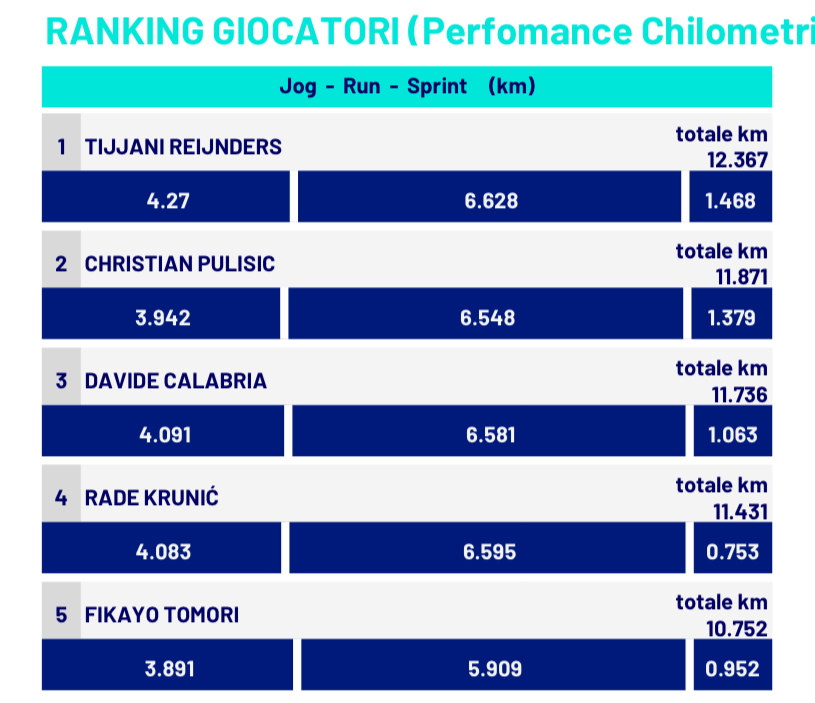 RANKING GIOCATORI (Perfomance Chilometri

Jog - Run - Sprint (km)

1 TIJJANI REIJNDERS
totale km
12.367
4.27 6.628 1.468

2 CHRISTIAN PULISIC
totale km
11.871
3.942 6.548 1.379

3 DAVIDE CALABRIA
totale km
11.736
4.091 6.581 1.063

4 RADE KRUNIĆ
totale km
11.431
4.083 6.595 0.753

5 FIKAYO TOMORI
totale km
10.752
3.891 5.909 0.952